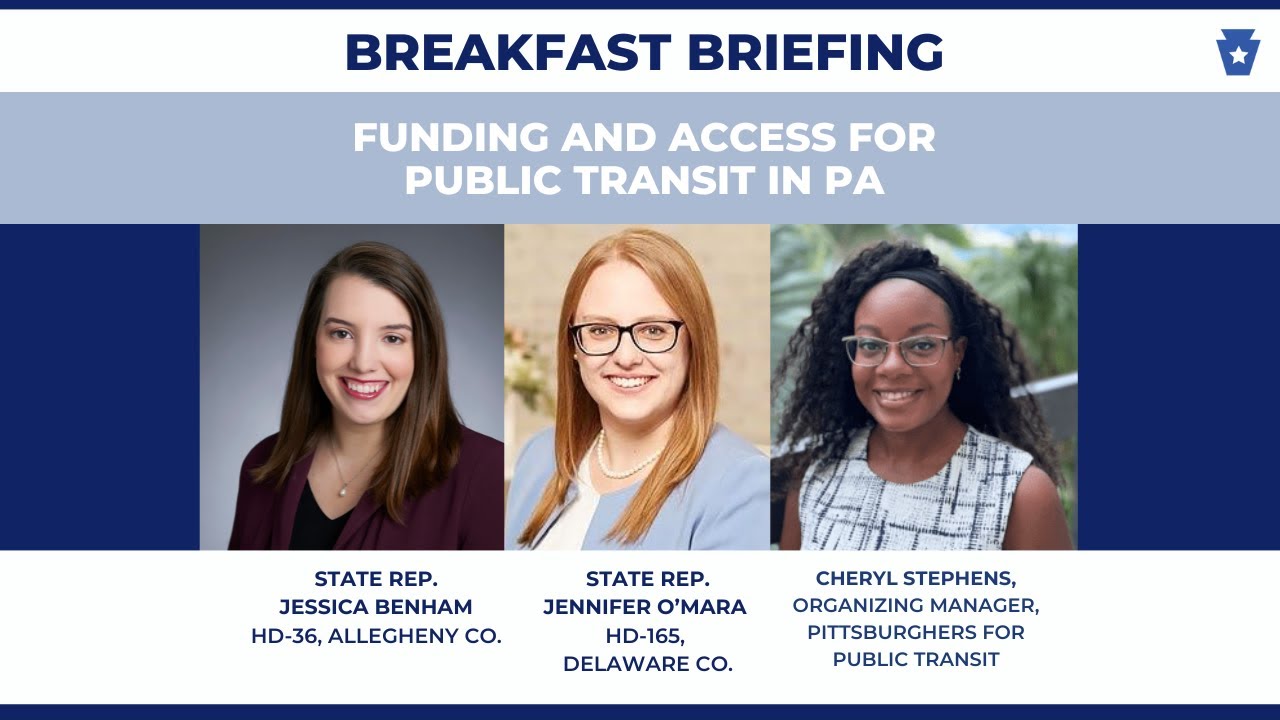 BREAKFAST BRIEFING

FUNDING AND ACCESS FOR PUBLIC TRANSIT IN PA

STATE REP. JESSICA BENHAM HD-36, ALLEGHENY CO.

STATE REP. JENNIFER O'MARA HD-165, DELAWARE CO.

CHERYL STEPHENS, ORGANIZING MANAGER, PITTSBURGHERS FOR PUBLIC TRANSIT